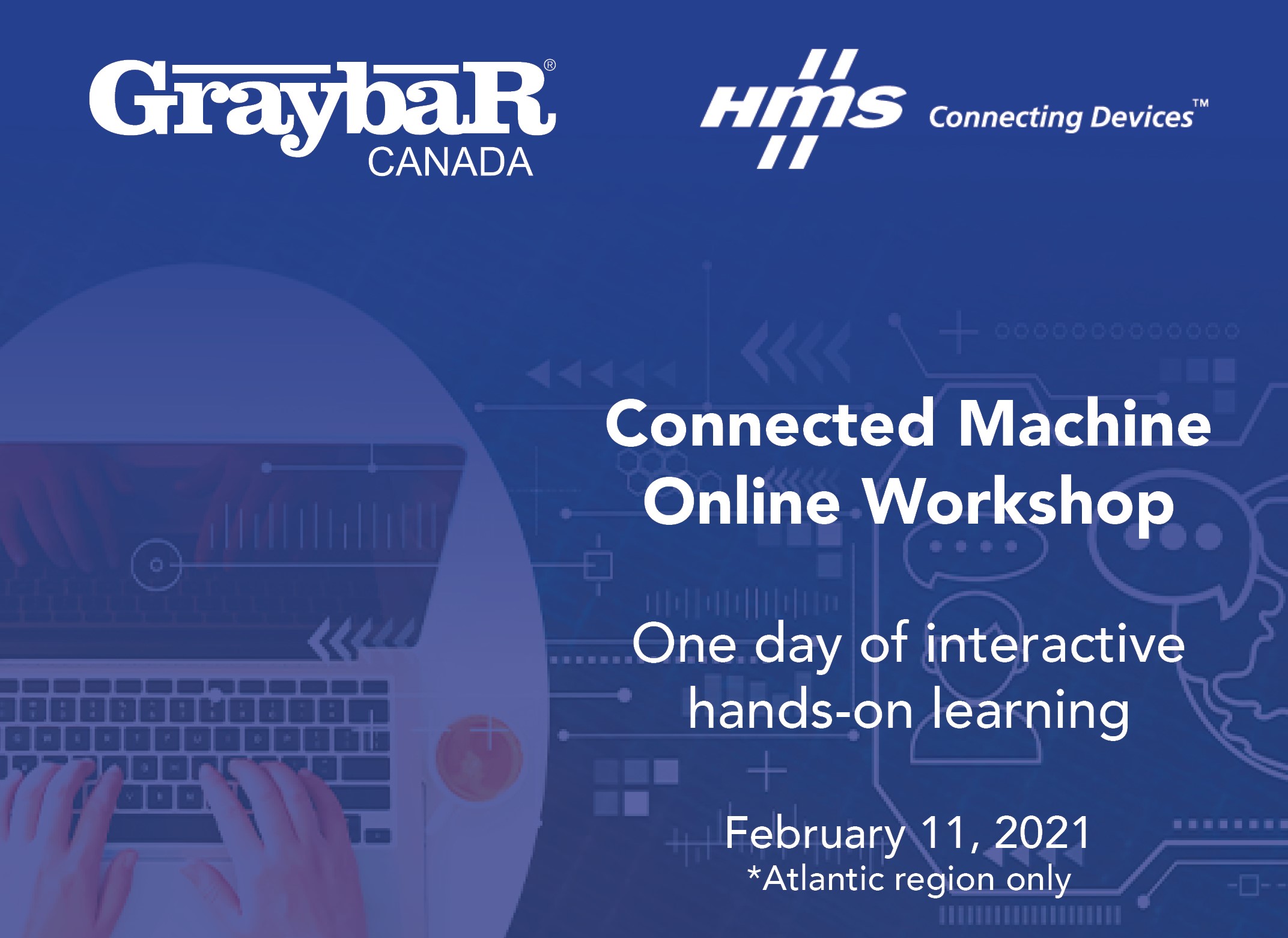 GraybaR®
CANADA

HMS Connecting Devices™

Connected Machine Online Workshop

One day of interactive hands-on learning

February 11, 2021
*Atlantic region only